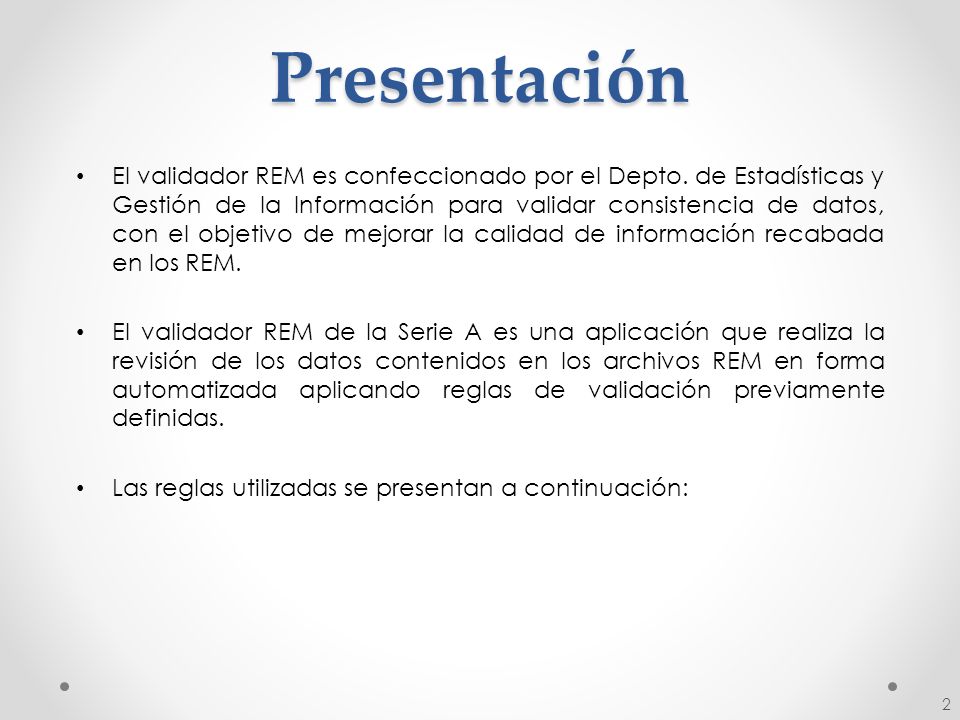 Presentación

• El validador REM es confeccionado por el Depto. de Estadísticas y Gestión de la Información para validar consistencia de datos, con el objetivo de mejorar la calidad de información recabada en los REM.

• El validador REM de la Serie A es una aplicación que realiza la revisión de los datos contenidos en los archivos REM en forma automatizada aplicando reglas de validación previamente definidas.

• Las reglas utilizadas se presentan a continuación:

2